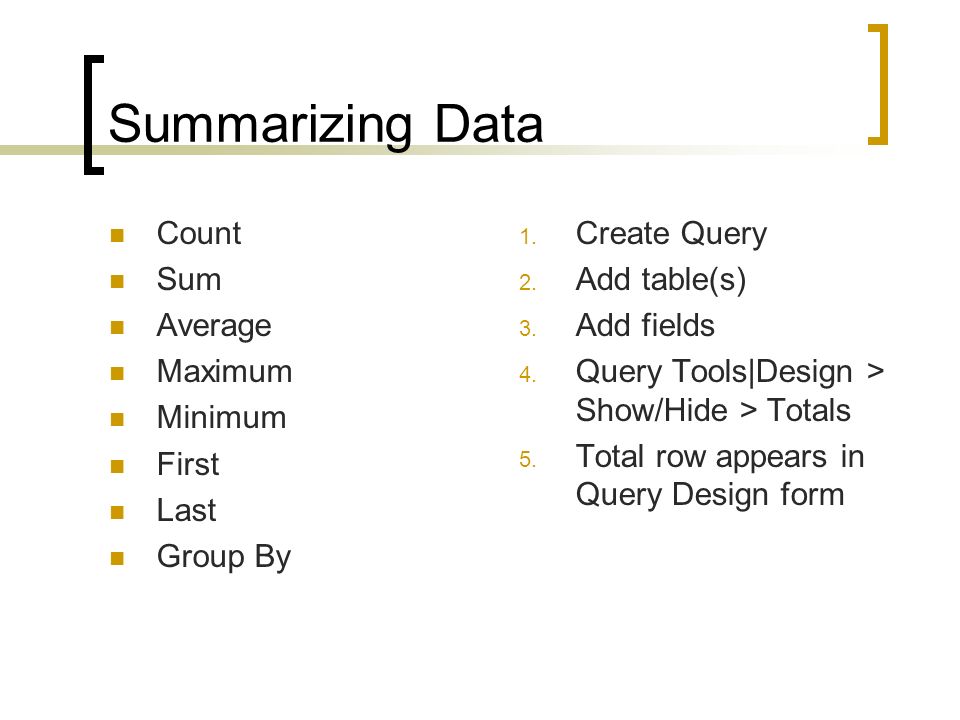 Summarizing Data

- Count
- Sum
- Average
- Maximum
- Minimum
- First
- Last
- Group By

1. Create Query
2. Add table(s)
3. Add fields
4. Query Tools|Design > Show/Hide > Totals
5. Total row appears in Query Design form